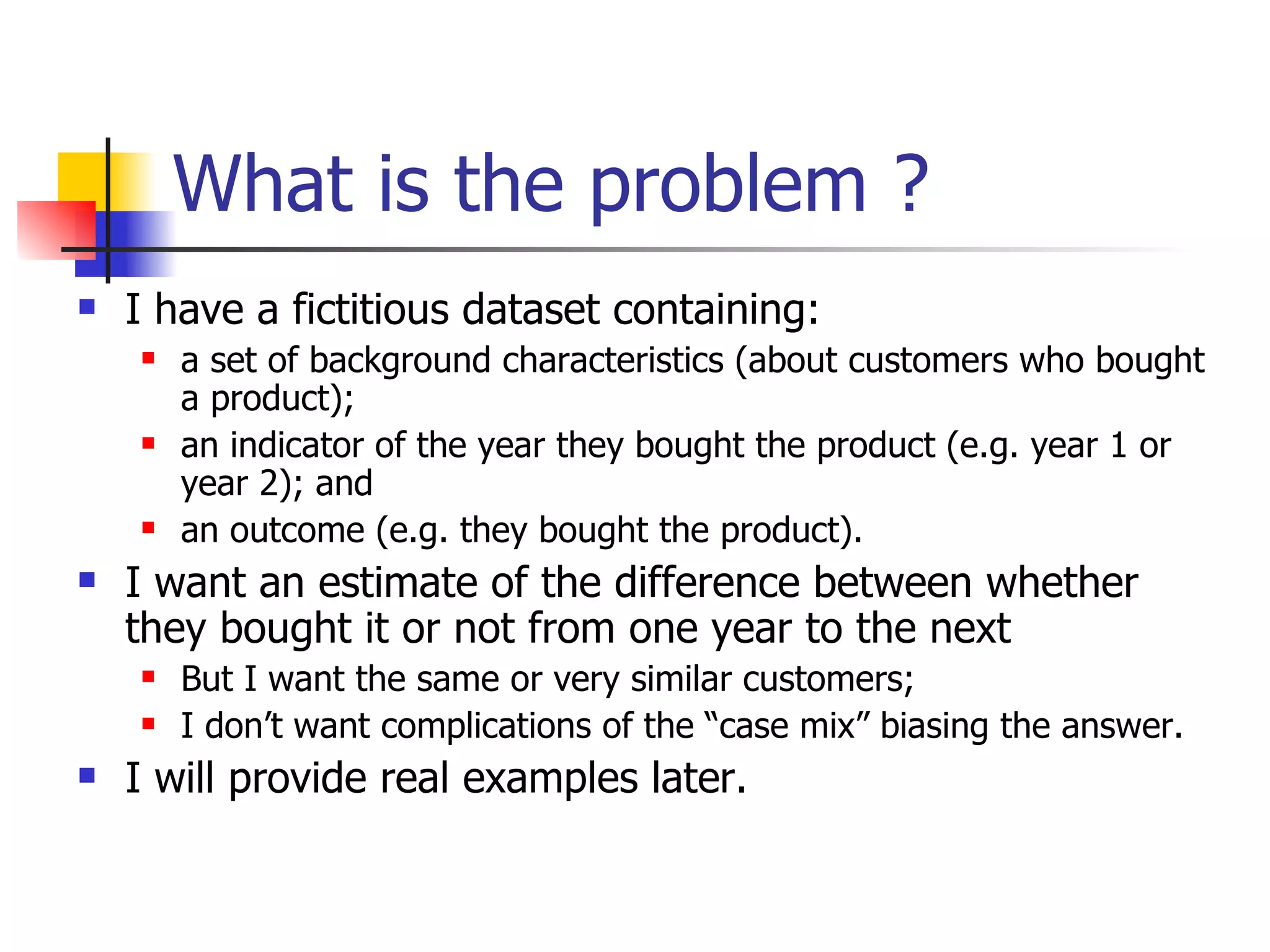 What is the problem ?

- I have a fictitious dataset containing:
  - a set of background characteristics (about customers who bought a product);
  - an indicator of the year they bought the product (e.g. year 1 or year 2); and
  - an outcome (e.g. they bought the product).
- I want an estimate of the difference between whether they bought it or not from one year to the next
  - But I want the same or very similar customers;
  - I don't want complications of the "case mix" biasing the answer.
- I will provide real examples later.